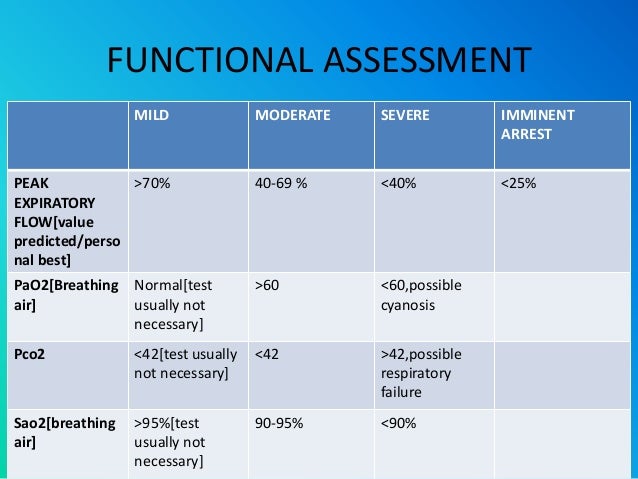 FUNCTIONAL ASSESSMENT

| | MILD | MODERATE | SEVERE | IMMINENT ARREST |
|---|---|---|---|---|
| PEAK EXPIRATORY FLOW[value predicted/personal best] | >70% | 40-69 % | <40% | <25% |
| PaO2[Breathing air] | Normal[test usually not necessary] | >60 | <60,possible cyanosis | |
| Pco2 | <42[test usually not necessary] | <42 | >42,possible respiratory failure | |
| Sao2[breathing air] | >95%[test usually not necessary] | 90-95% | <90% | |